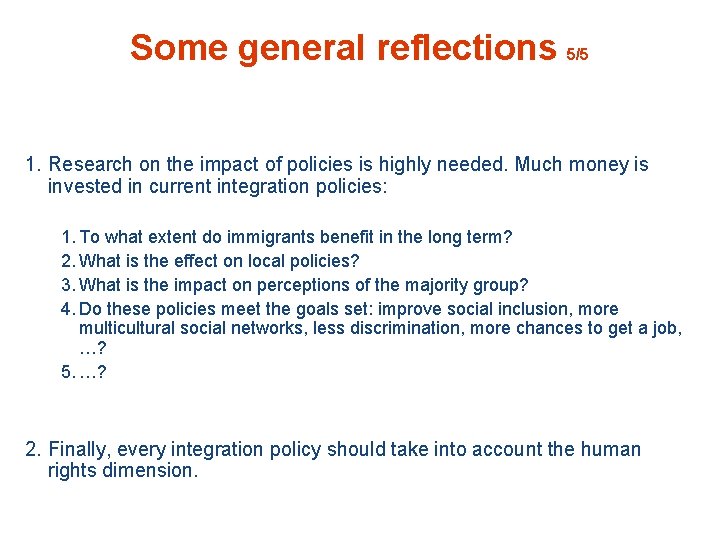 Some general reflections 5/5

1. Research on the impact of policies is highly needed. Much money is invested in current integration policies:

1. To what extent do immigrants benefit in the long term?
2. What is the effect on local policies?
3. What is the impact on perceptions of the majority group?
4. Do these policies meet the goals set: improve social inclusion, more multicultural social networks, less discrimination, more chances to get a job, …?
5. …?

2. Finally, every integration policy should take into account the human rights dimension.